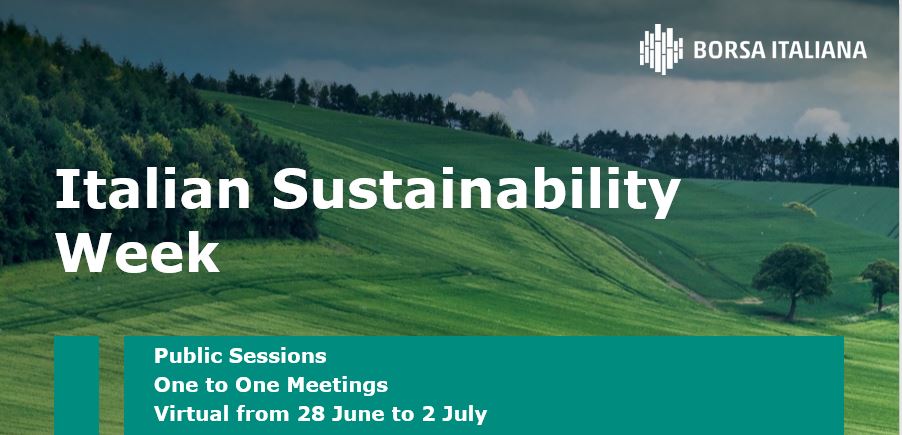 BORSA ITALIANA

Italian Sustainability Week

Public Sessions
One to One Meetings
Virtual from 28 June to 2 July